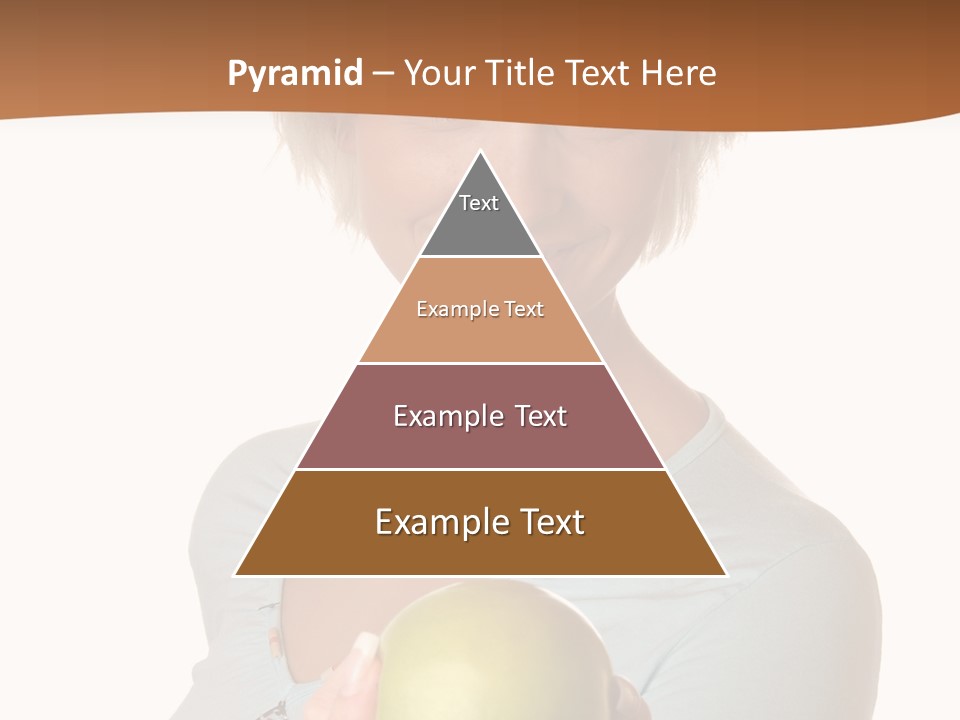 Pyramid – Your Title Text Here

Text

Example Text

Example Text

Example Text